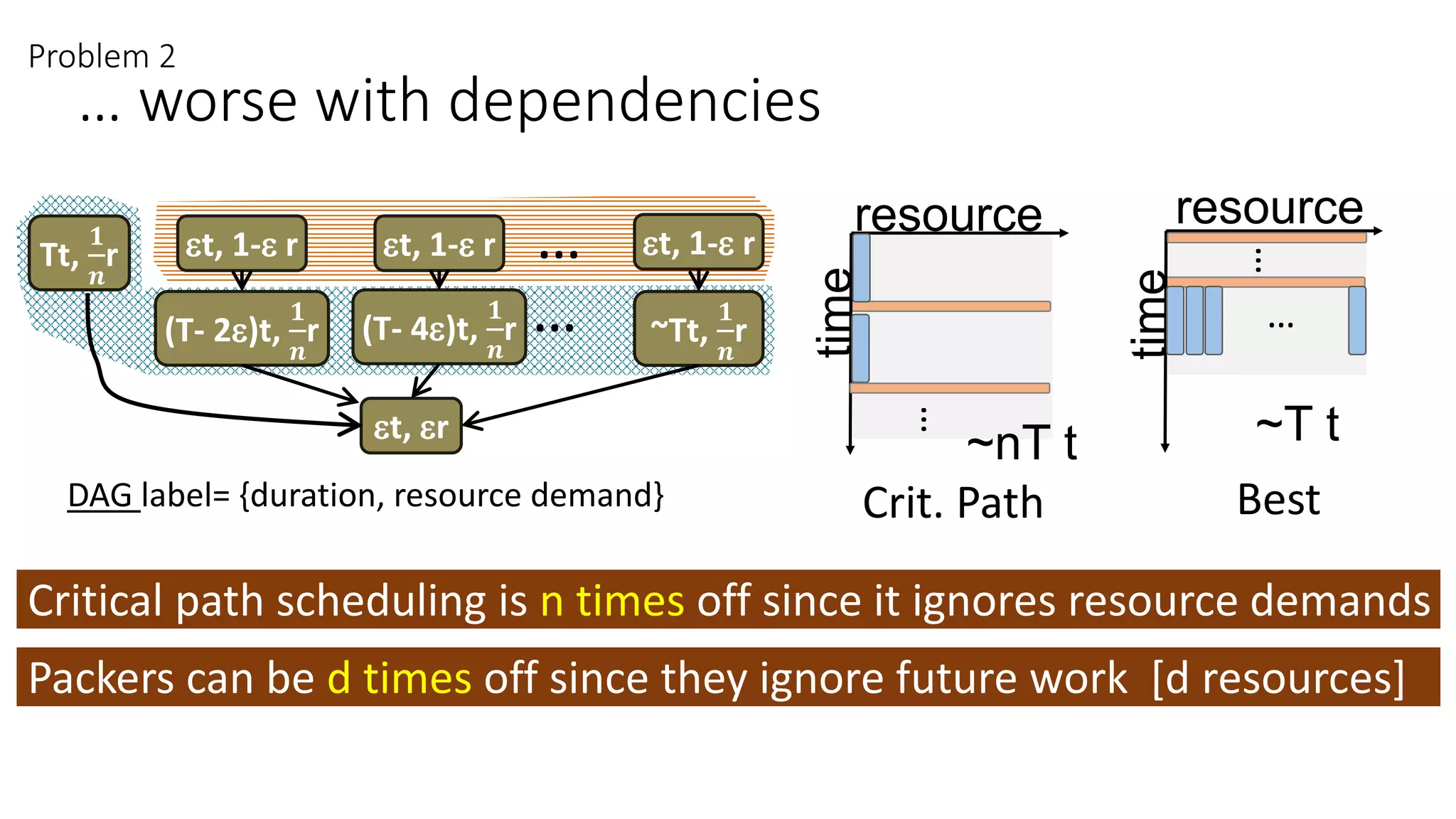 Problem 2
… worse with dependencies

Tt, $\frac{1}{n}$r

εt, 1-ε r

εt, 1-ε r

…

εt, 1-ε r

(T- 2ε)t, $\frac{1}{n}$r

(T- 4ε)t, $\frac{1}{n}$r

…

~Tt, $\frac{1}{n}$r

εt, εr

DAG label= {duration, resource demand}

resource
time
⋮
~nT t
Crit. Path

resource
time
⋮
…
~T t
Best

Critical path scheduling is n times off since it ignores resource demands

Packers can be d times off since they ignore future work [d resources]